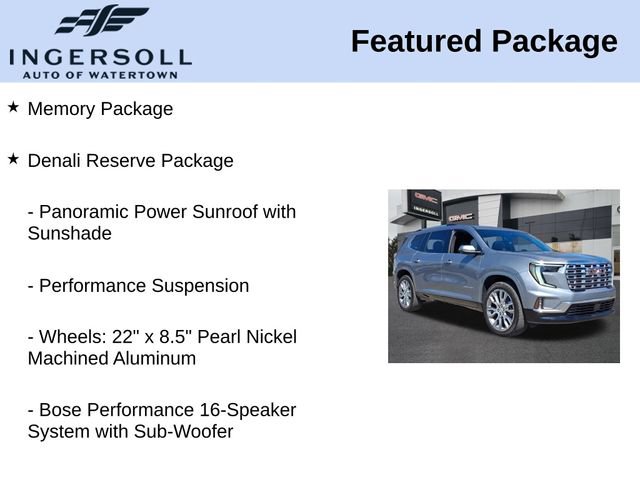 INGERSOLL
AUTO OF WATERTOWN

Featured Package

★ Memory Package

★ Denali Reserve Package

- Panoramic Power Sunroof with Sunshade

- Performance Suspension

- Wheels: 22" x 8.5" Pearl Nickel Machined Aluminum

- Bose Performance 16-Speaker System with Sub-Woofer

GMC
INGERSOLL
GMC